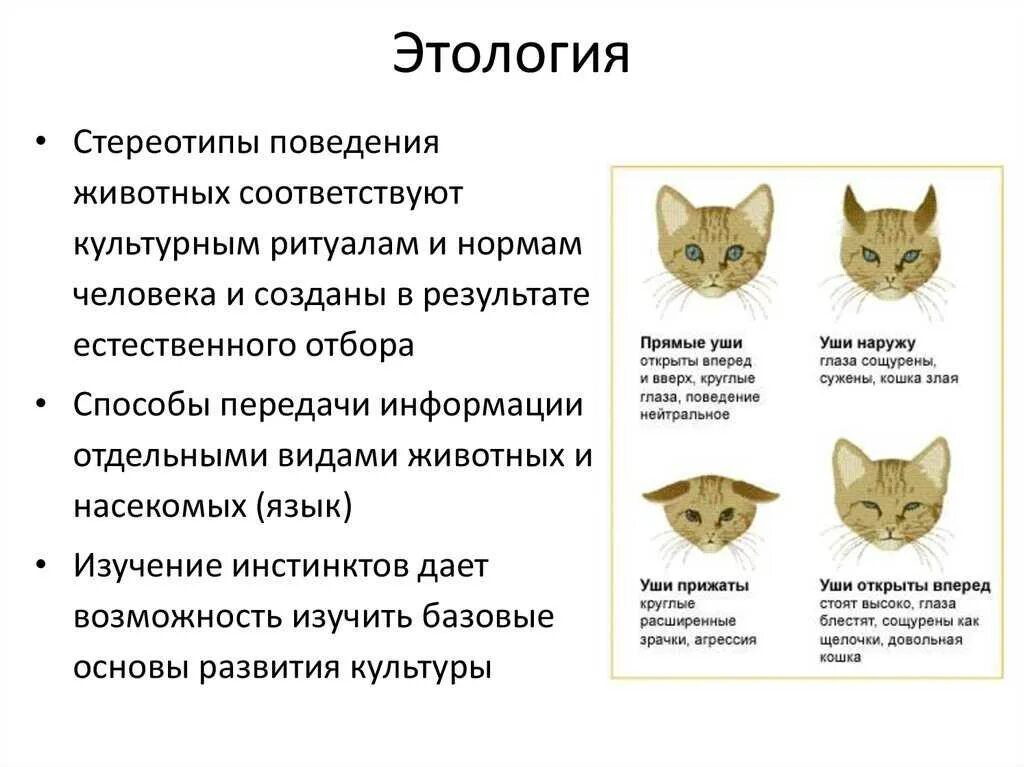 Этология

• Стереотипы поведения животных соответствуют культурным ритуалам и нормам человека и созданы в результате естественного отбора
• Способы передачи информации отдельными видами животных и насекомых (язык)
• Изучение инстинктов дает возможность изучить базовые основы развития культуры

Прямые уши
открыты вперед и вверх, круглые глаза, поведение нейтральное

Уши наружу
глаза сощурены, сужены, кошка злая

Уши прижаты
круглые расширенные зрачки, агрессия

Уши открыты вперед
стоят высоко, глаза блестят, сощурены как щелочки, довольная кошка